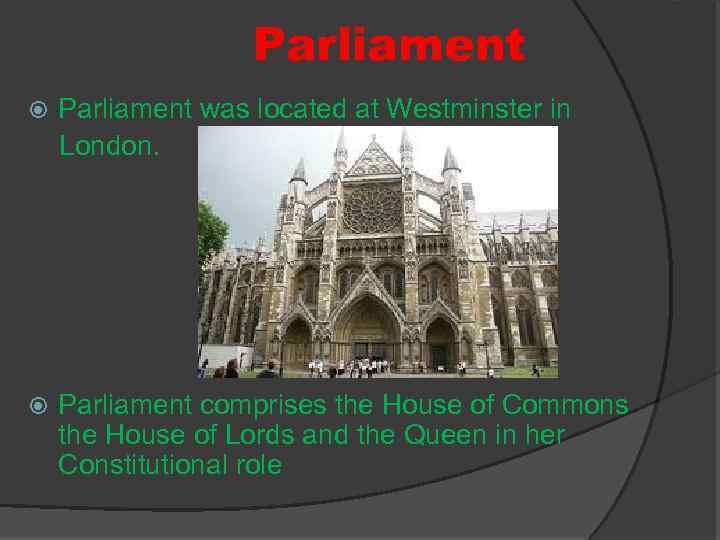 Parliament

Parliament was located at Westminster in London.

Parliament comprises the House of Commons the House of Lords and the Queen in her Constitutional role